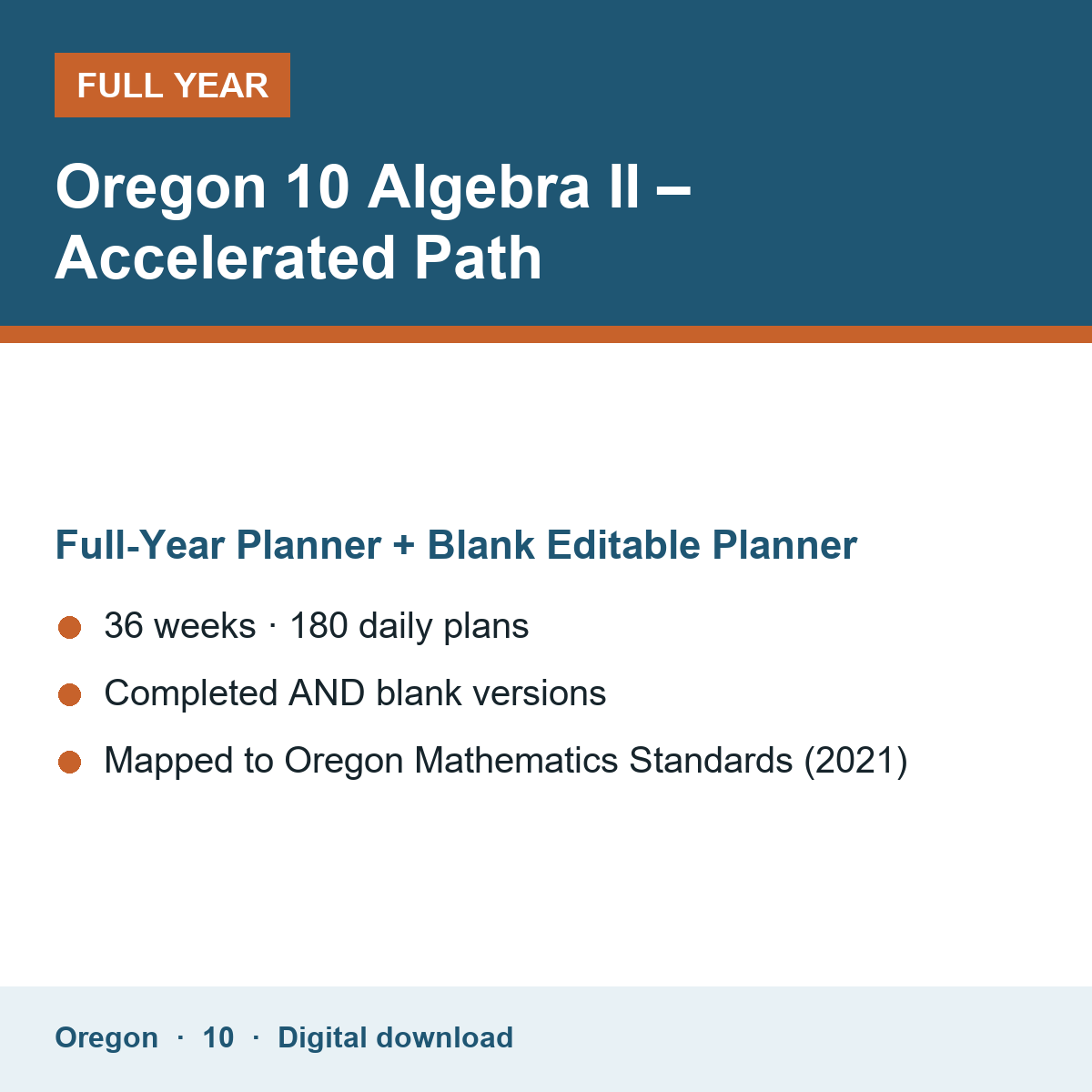 FULL YEAR

Oregon 10 Algebra II – Accelerated Path

Full-Year Planner + Blank Editable Planner

36 weeks · 180 daily plans

Completed AND blank versions

Mapped to Oregon Mathematics Standards (2021)

Oregon · 10 · Digital download